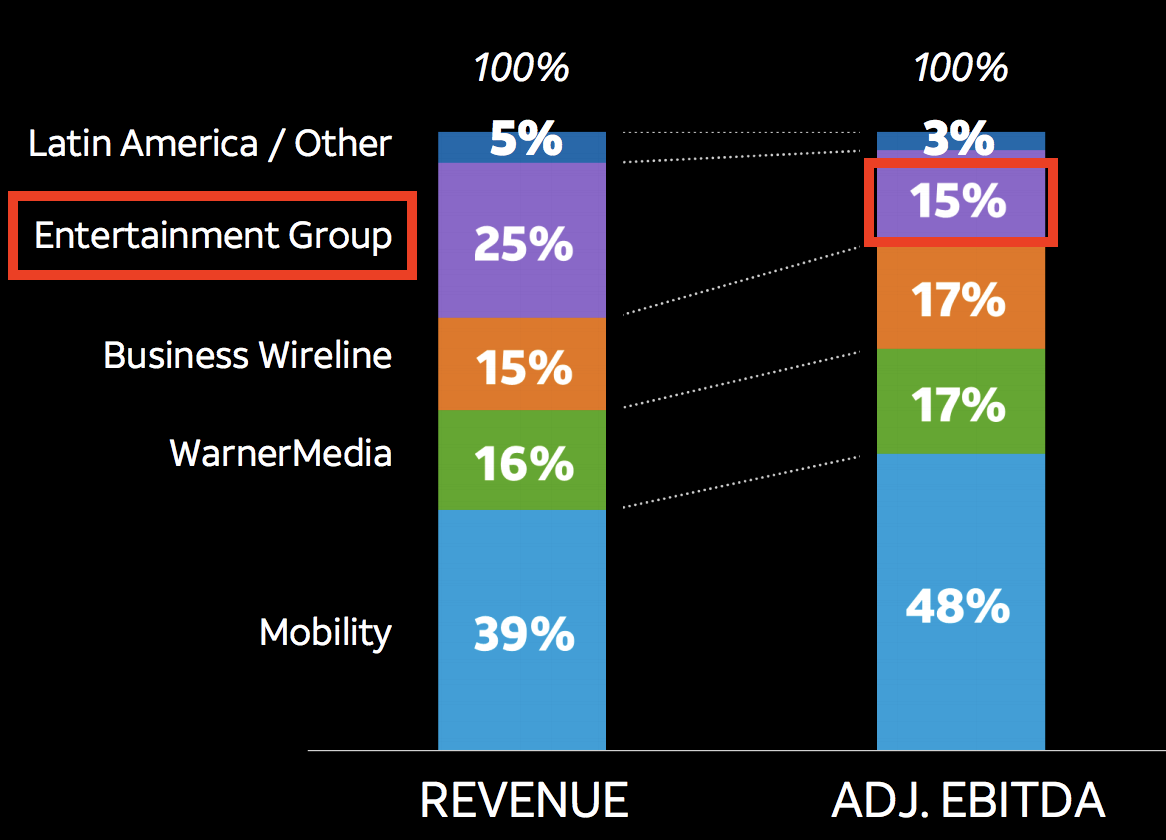 100%

100%

Latin America / Other

Entertainment Group

Business Wireline

WarnerMedia

Mobility

5%

25%

15%

16%

39%

3%

15%

17%

17%

48%

REVENUE

ADJ. EBITDA